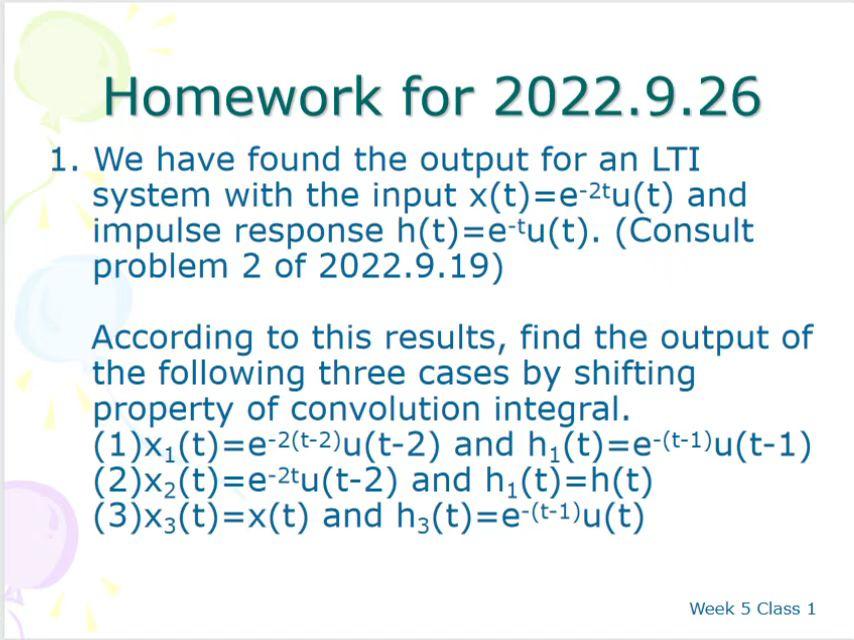 Homework for 2022.9.26

1. We have found the output for an LTI system with the input $x(t)=e^{-2t}u(t)$ and impulse response $h(t)=e^{-t}u(t)$. (Consult problem 2 of 2022.9.19)

According to this results, find the output of the following three cases by shifting property of convolution integral.
(1)$x_1(t)=e^{-2(t-2)}u(t-2)$ and $h_1(t)=e^{-(t-1)}u(t-1)$
(2)$x_2(t)=e^{-2t}u(t-2)$ and $h_1(t)=h(t)$
(3)$x_3(t)=x(t)$ and $h_3(t)=e^{-(t-1)}u(t)$

Week 5 Class 1